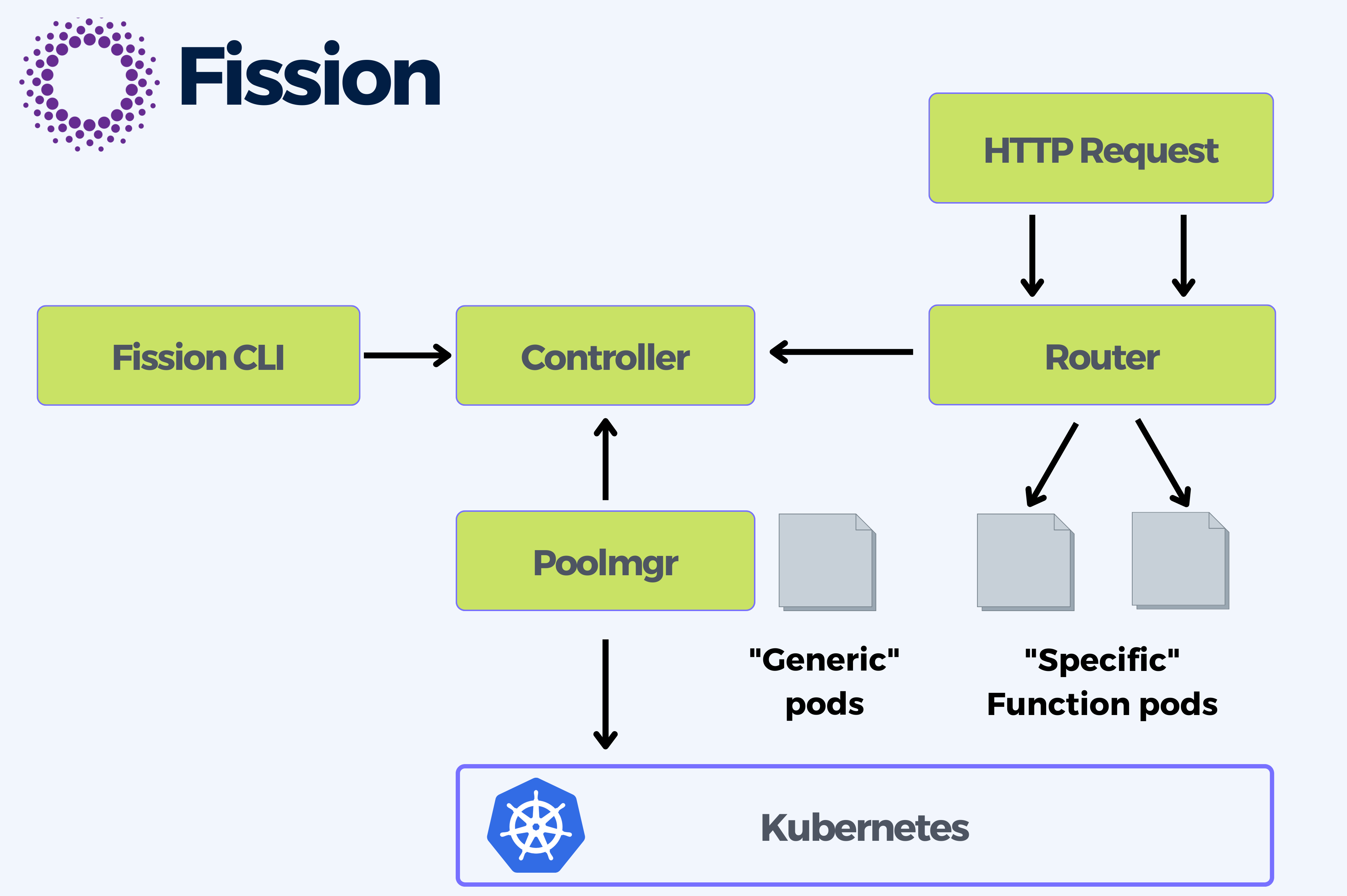 Fission

HTTP Request

Fission CLI

Controller

Router

Poolmgr

"Generic" pods

"Specific" Function pods

Kubernetes